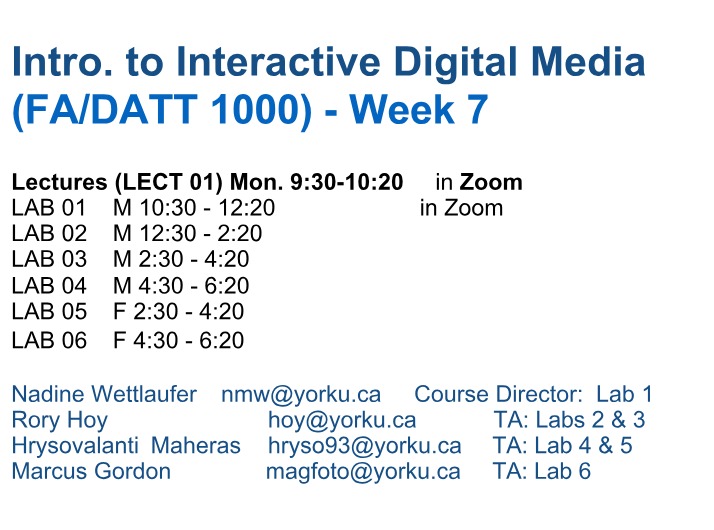 Intro. to Interactive Digital Media (FA/DATT 1000) - Week 7

Lectures (LECT 01) Mon. 9:30-10:20 in Zoom
LAB 01 M 10:30 - 12:20 in Zoom
LAB 02 M 12:30 - 2:20
LAB 03 M 2:30 - 4:20
LAB 04 M 4:30 - 6:20
LAB 05 F 2:30 - 4:20
LAB 06 F 4:30 - 6:20

Nadine Wettlaufer nmw@yorku.ca Course Director: Lab 1
Rory Hoy hoy@yorku.ca TA: Labs 2 & 3
Hrysovalanti Maheras hryso93@yorku.ca TA: Lab 4 & 5
Marcus Gordon magfoto@yorku.ca TA: Lab 6